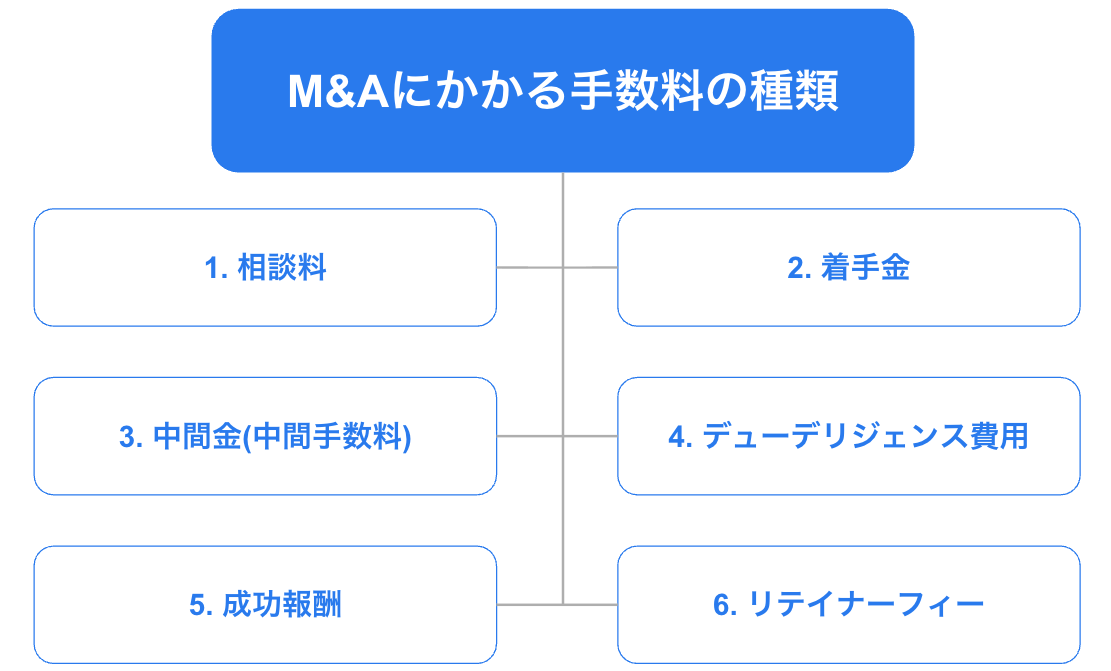 M&Aにかかる手数料の種類

1. 相談料

2. 着手金

3. 中間金(中間手数料)

4. デューデリジェンス費用

5. 成功報酬

6. リテイナーフィー